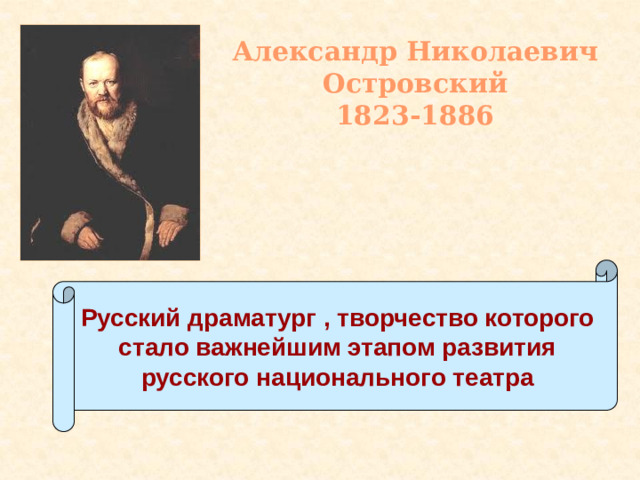 Александр Николаевич
Островский
1823-1886

Русский драматург , творчество которого стало важнейшим этапом развития русского национального театра